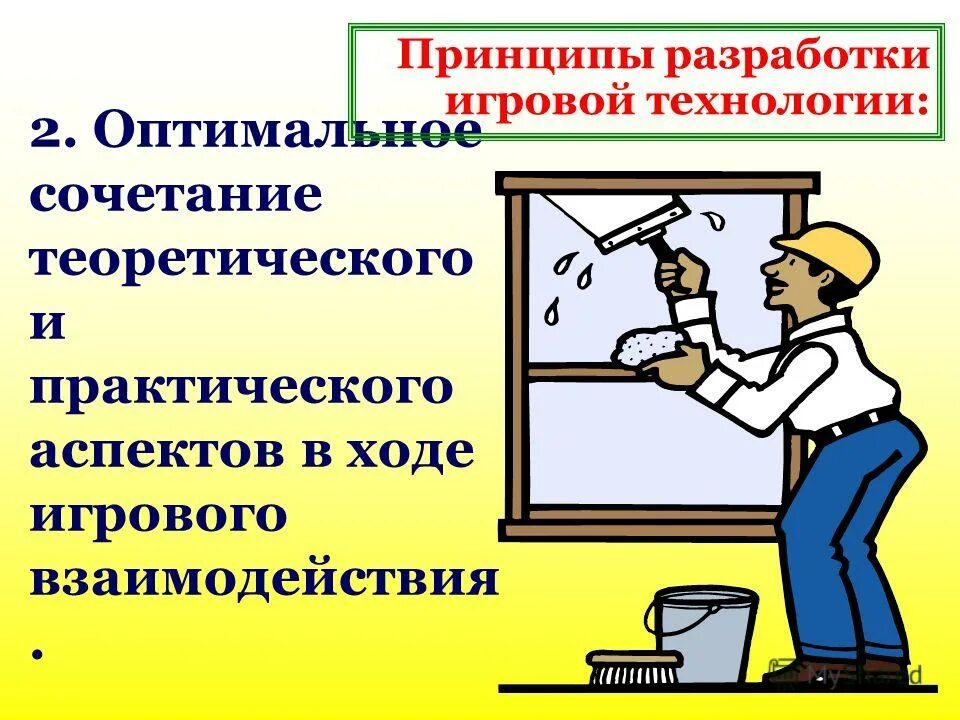 Принципы разработки игровой технологии:

2. Оптимальное сочетание теоретического и практического аспектов в ходе игрового взаимодействия.

MyShared